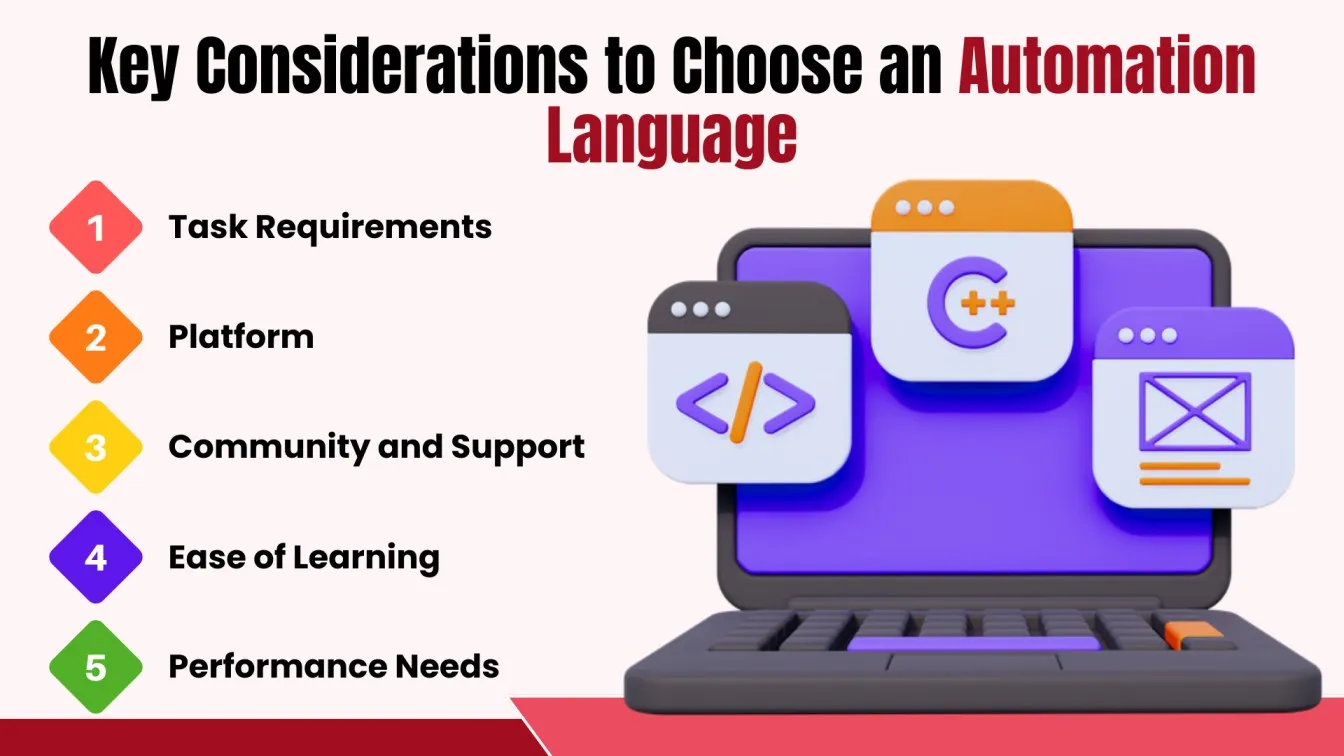 Key Considerations to Choose an Automation Language

1 Task Requirements

2 Platform

3 Community and Support

4 Ease of Learning

5 Performance Needs

C++

</>